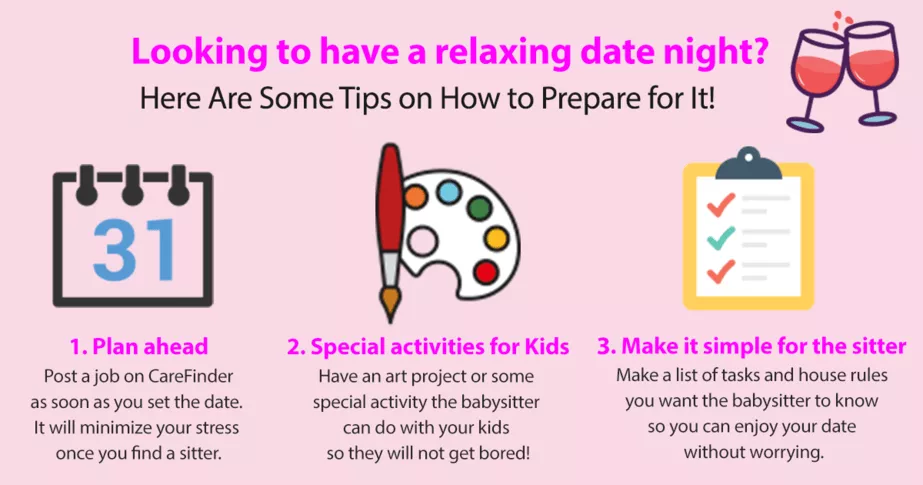 Looking to have a relaxing date night?
Here Are Some Tips on How to Prepare for It!

31

1. Plan ahead
Post a job on CareFinder as soon as you set the date. It will minimize your stress once you find a sitter.

2. Special activities for Kids
Have an art project or some special activity the babysitter can do with your kids so they will not get bored!

3. Make it simple for the sitter
Make a list of tasks and house rules you want the babysitter to know so you can enjoy your date without worrying.